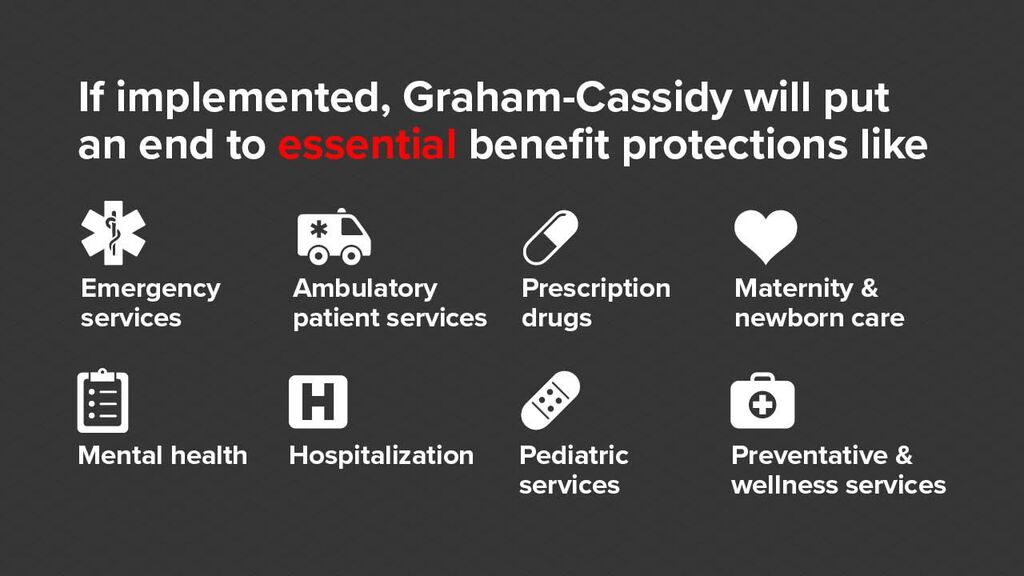 If implemented, Graham-Cassidy will put an end to essential benefit protections like

Emergency services

Ambulatory patient services

Prescription drugs

Maternity & newborn care

Mental health

Hospitalization

Pediatric services

Preventative & wellness services